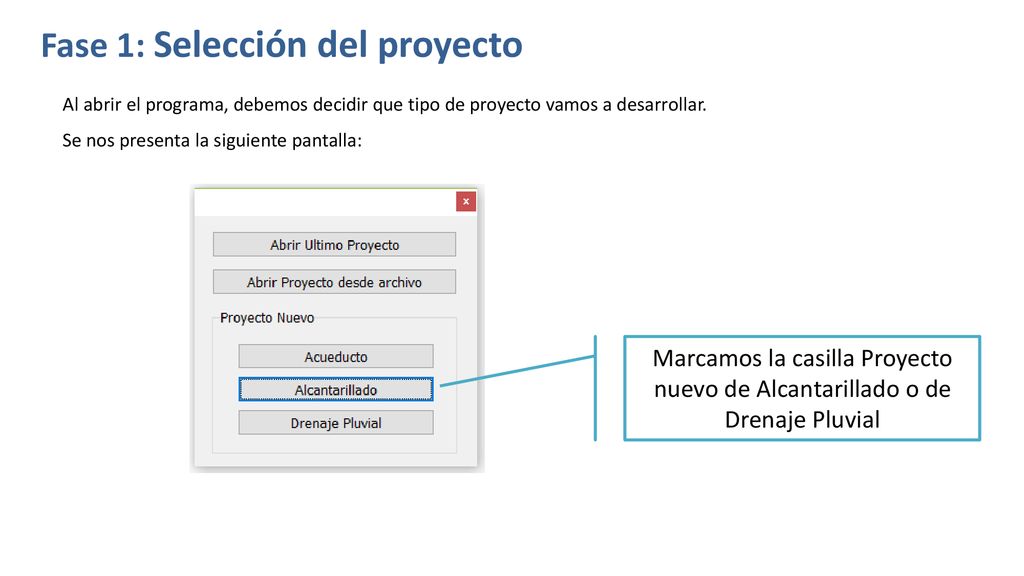 Fase 1: Selección del proyecto

Al abrir el programa, debemos decidir que tipo de proyecto vamos a desarrollar.

Se nos presenta la siguiente pantalla:

x

Abrir Ultimo Proyecto

Abrir Proyecto desde archivo

Proyecto Nuevo

Acueducto

Alcantarillado

Drenaje Pluvial

Marcamos la casilla Proyecto nuevo de Alcantarillado o de Drenaje Pluvial